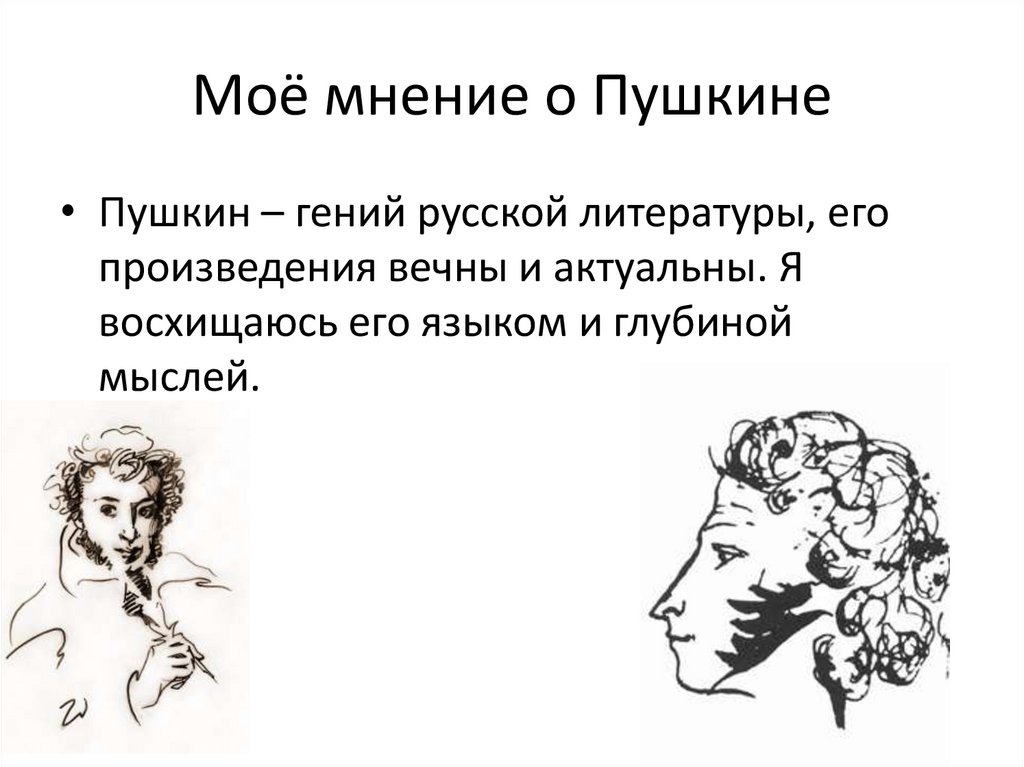 Моё мнение о Пушкине

• Пушкин – гений русской литературы, его произведения вечны и актуальны. Я восхищаюсь его языком и глубиной мыслей.